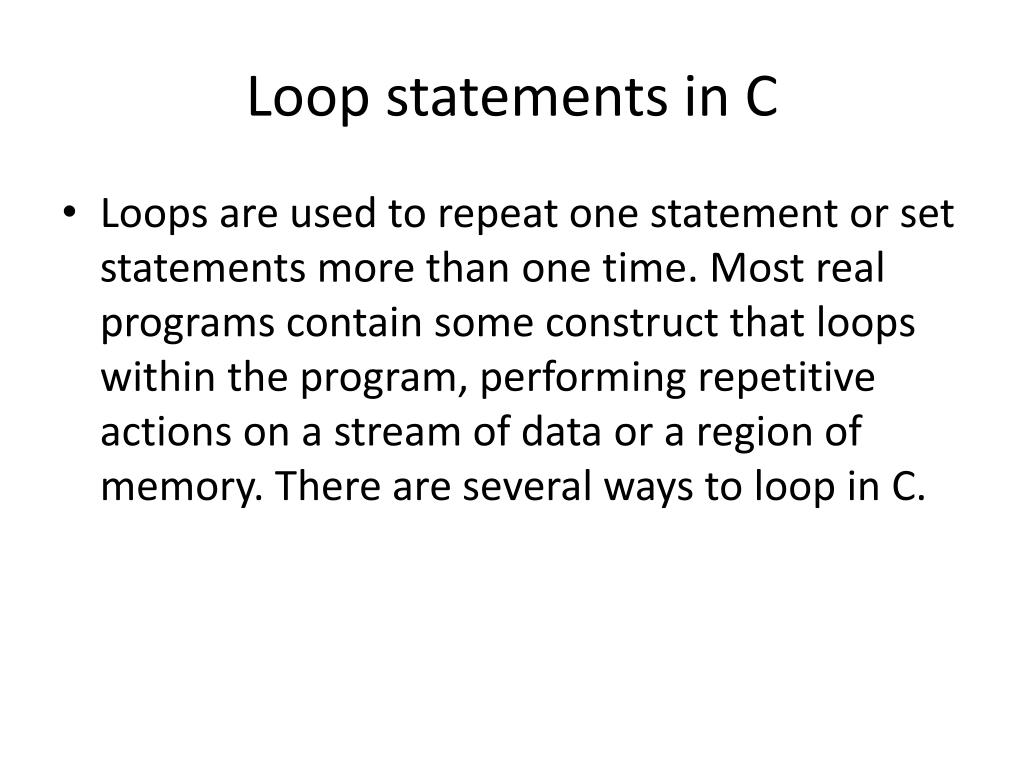 Loop statements in C

• Loops are used to repeat one statement or set statements more than one time. Most real programs contain some construct that loops within the program, performing repetitive actions on a stream of data or a region of memory. There are several ways to loop in C.